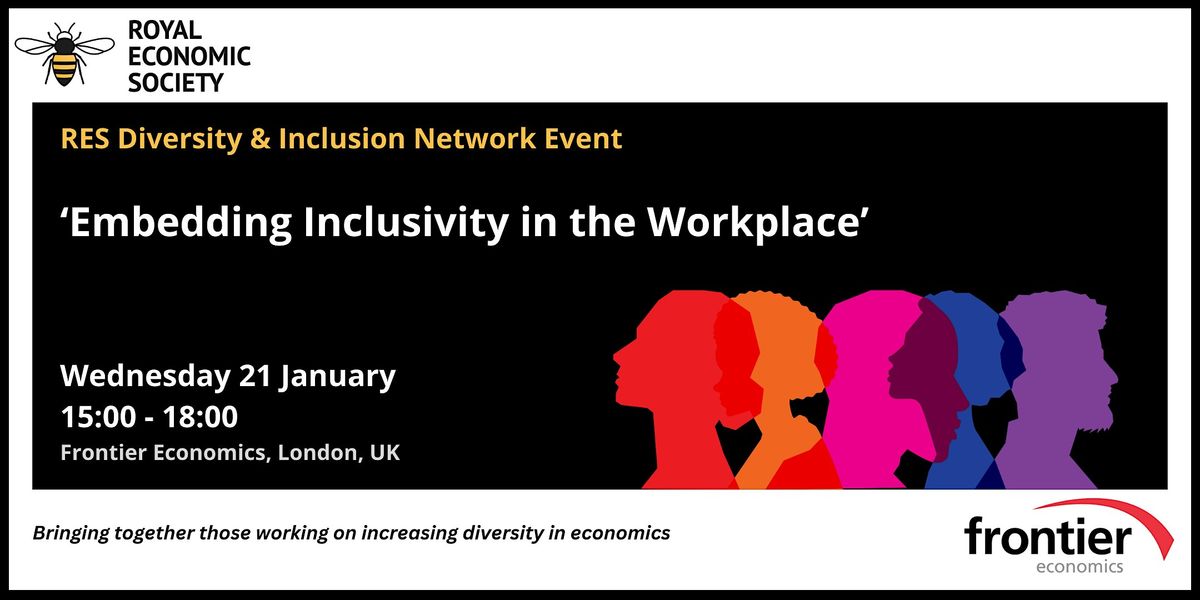 ROYAL ECONOMIC SOCIETY

RES Diversity & Inclusion Network Event

‘Embedding Inclusivity in the Workplace’

Wednesday 21 January
15:00 - 18:00
Frontier Economics, London, UK

Bringing together those working on increasing diversity in economics

frontier
economics